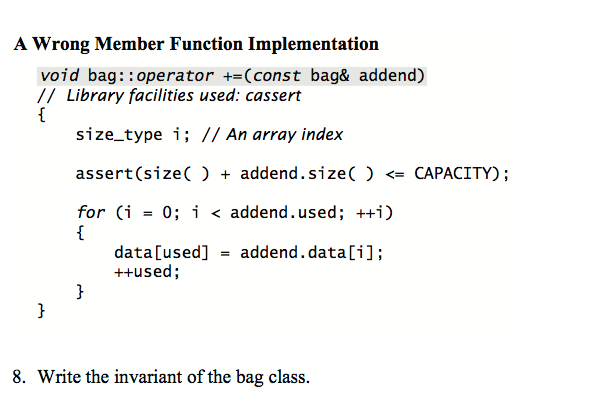 A Wrong Member Function Implementation

void bag::operator +=(const bag& addend)
// Library facilities used: cassert
{
size_type i; // An array index

assert(size( ) + addend.size( ) <= CAPACITY);

for (i = 0; i < addend.used; ++i)
{
data[used] = addend.data[i];
++used;
}
}

8. Write the invariant of the bag class.